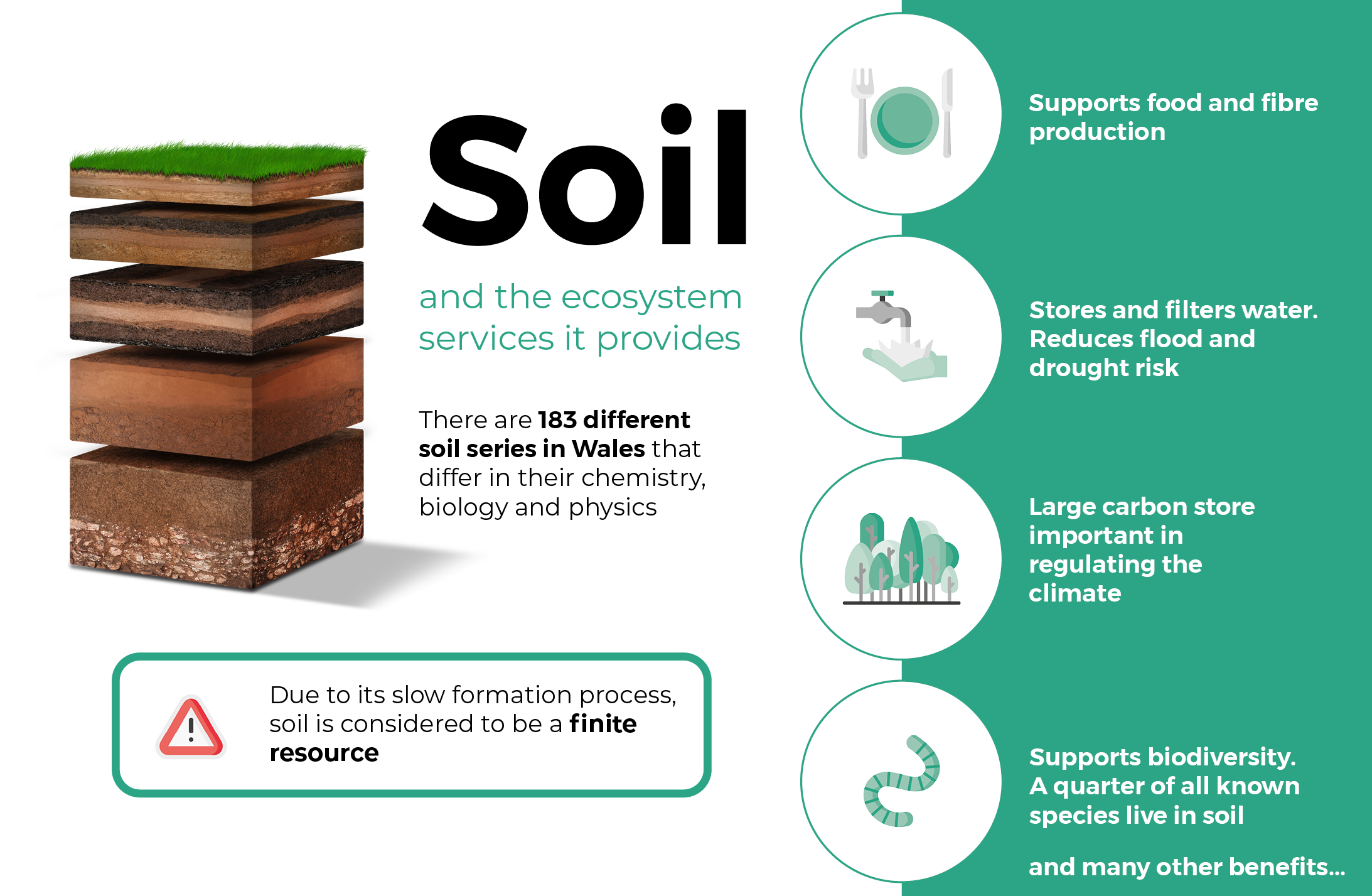 Soil

and the ecosystem services it provides

There are 183 different soil series in Wales that differ in their chemistry, biology and physics

Due to its slow formation process, soil is considered to be a finite resource

Supports food and fibre production

Stores and filters water. Reduces flood and drought risk

Large carbon store important in regulating the climate

Supports biodiversity. A quarter of all known species live in soil

and many other benefits...